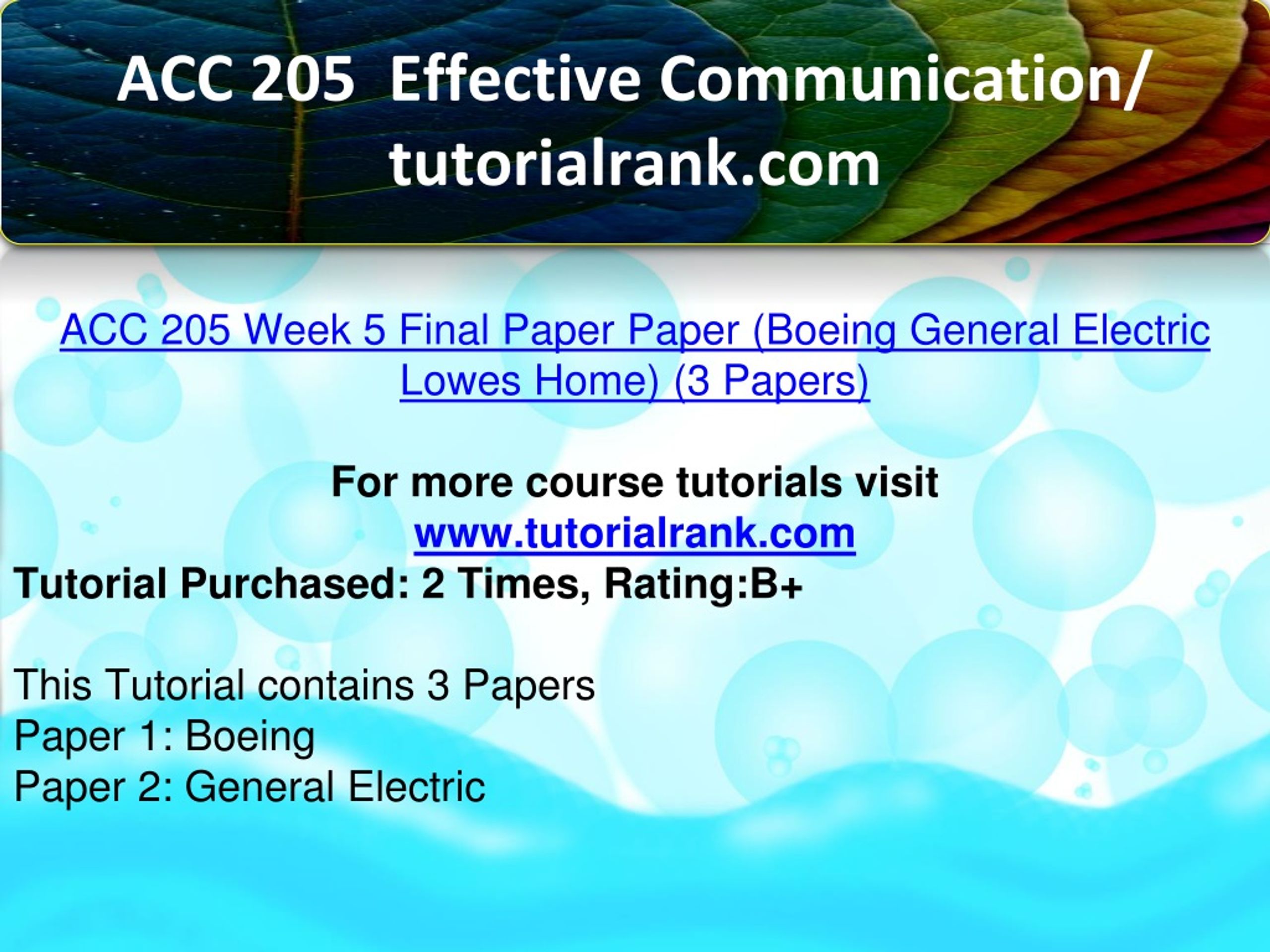 ACC 205 Effective Communication/ tutorialrank.com

ACC 205 Week 5 Final Paper Paper (Boeing General Electric Lowes Home) (3 Papers)

For more course tutorials visit
www.tutorialrank.com
Tutorial Purchased: 2 Times, Rating:B+

This Tutorial contains 3 Papers
Paper 1: Boeing
Paper 2: General Electric